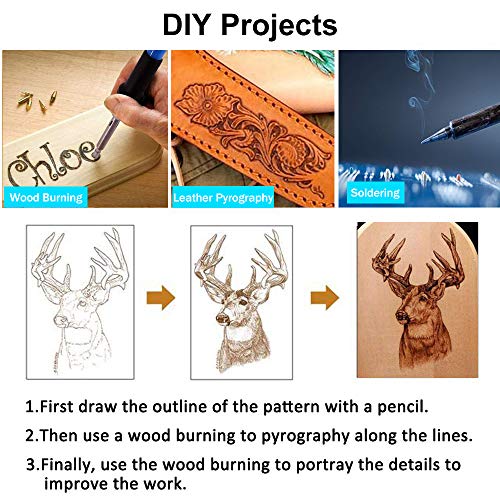 DIY Projects

Chloe

Wood Burning

Leather Pyrography

Soldering

1.First draw the outline of the pattern with a pencil.

2.Then use a wood burning to pyrography along the lines.

3.Finally, use the wood burning to portray the details to improve the work.